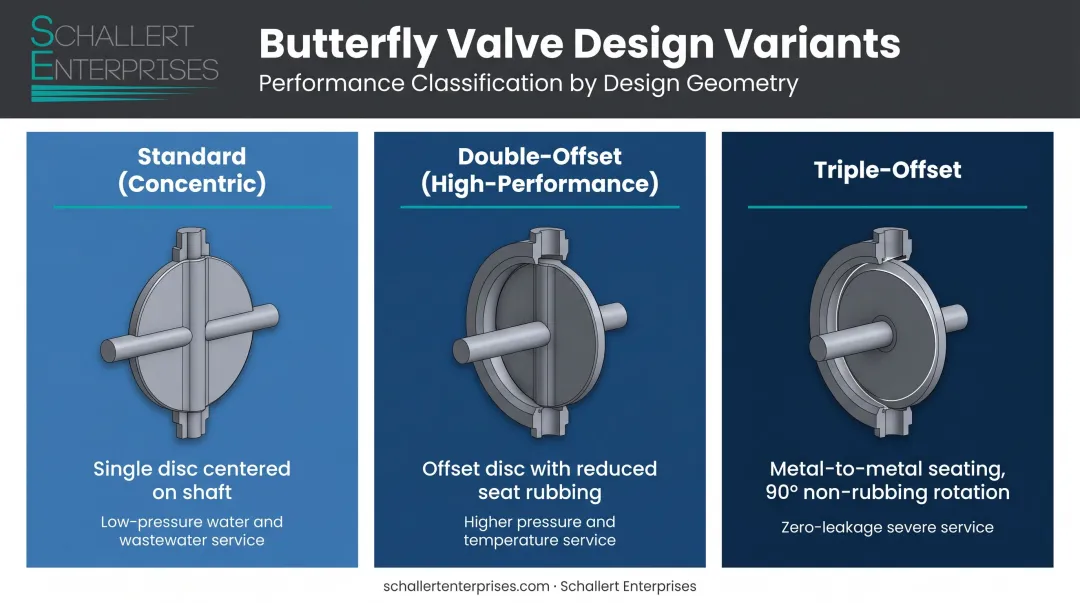 SCHALLERT ENTERPRISES

Butterfly Valve Design Variants
Performance Classification by Design Geometry

Standard (Concentric)

Single disc centered on shaft

Low-pressure water and wastewater service

Double-Offset (High-Performance)

Offset disc with reduced seat rubbing

Higher pressure and temperature service

Triple-Offset

Metal-to-metal seating, 90° non-rubbing rotation

Zero-leakage severe service

schallertenterprises.com · Schallert Enterprises